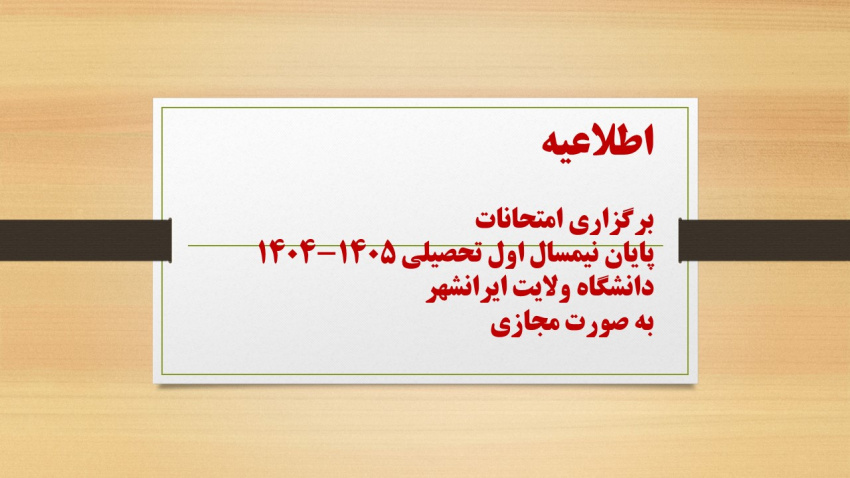 اطلاعیه

برگزاری امتحانات
پایان نیمسال اول تحصیلی ۱۴۰۵-۱۴۰۴
دانشگاه ولایت ایرانشهر
به صورت مجازی